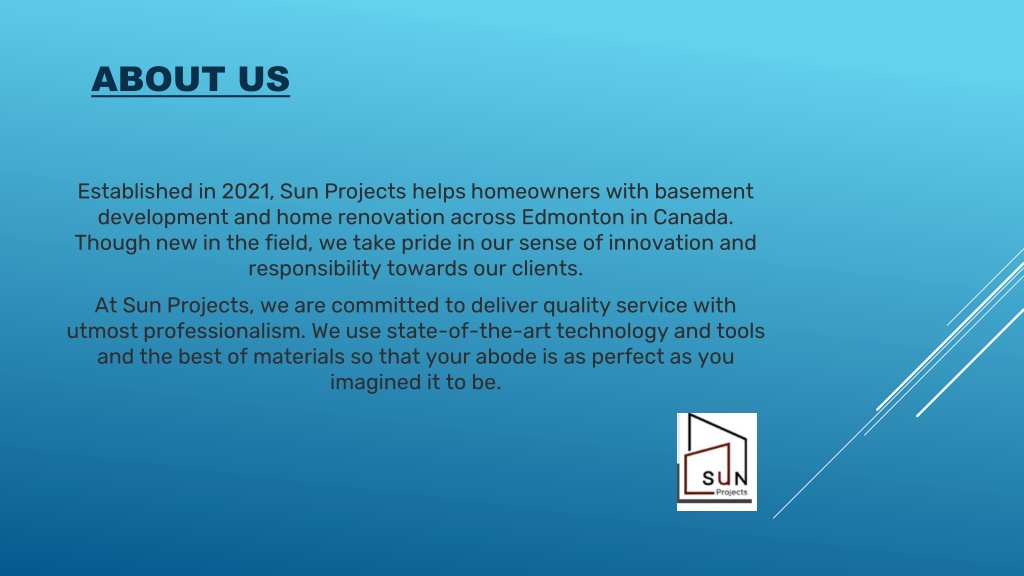 ABOUT US

Established in 2021, Sun Projects helps homeowners with basement development and home renovation across Edmonton in Canada. Though new in the field, we take pride in our sense of innovation and responsibility towards our clients.

At Sun Projects, we are committed to deliver quality service with utmost professionalism. We use state-of-the-art technology and tools and the best of materials so that your abode is as perfect as you imagined it to be.

SUN
Projects